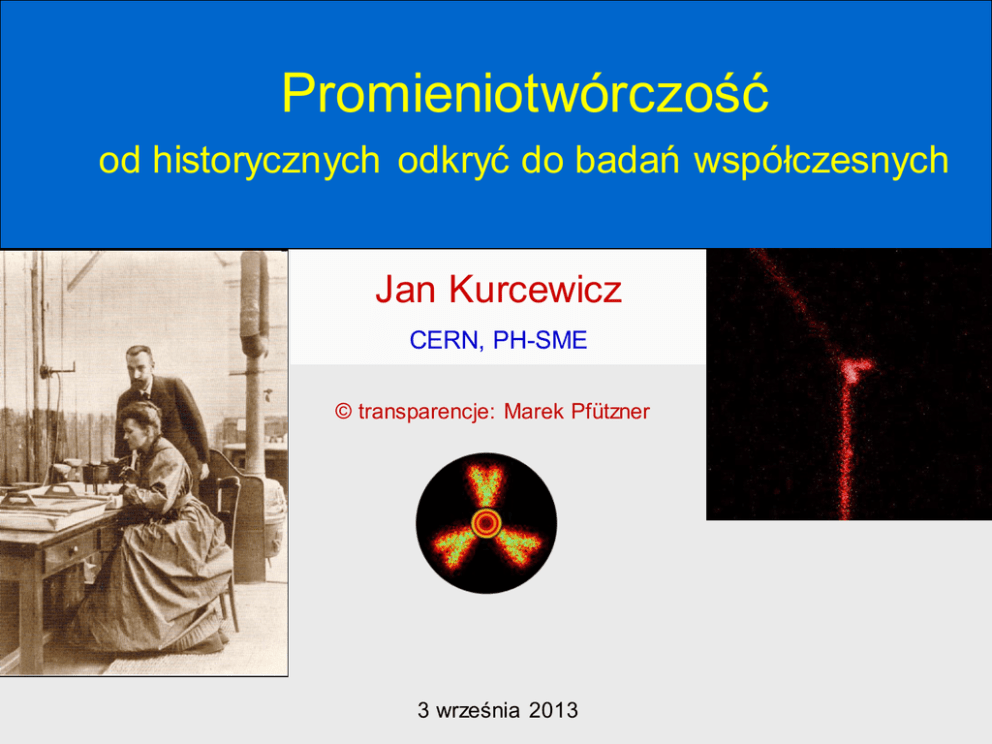 Promieniotwórczość

od historycznych odkryć do badań współczesnych

Jan Kurcewicz

CERN, PH-SME

© transparencje: Marek Pfützner

3 września 2013